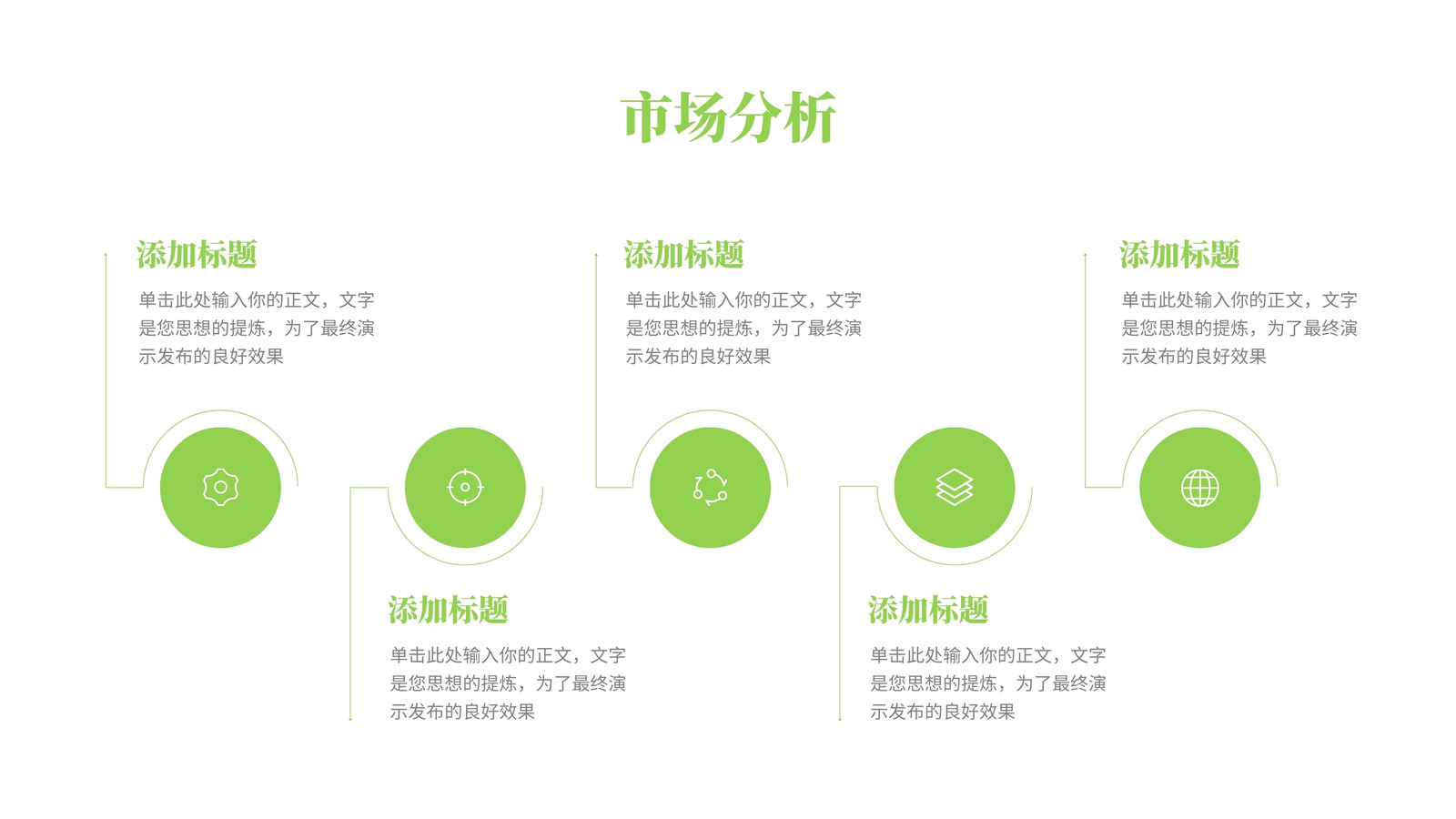 市场分析

添加标题

单击此处输入你的正文，文字是您思想的提炼，为了最终演示发布的良好效果

添加标题

单击此处输入你的正文，文字是您思想的提炼，为了最终演示发布的良好效果

添加标题

单击此处输入你的正文，文字是您思想的提炼，为了最终演示发布的良好效果

添加标题

单击此处输入你的正文，文字是您思想的提炼，为了最终演示发布的良好效果

添加标题

单击此处输入你的正文，文字是您思想的提炼，为了最终演示发布的良好效果